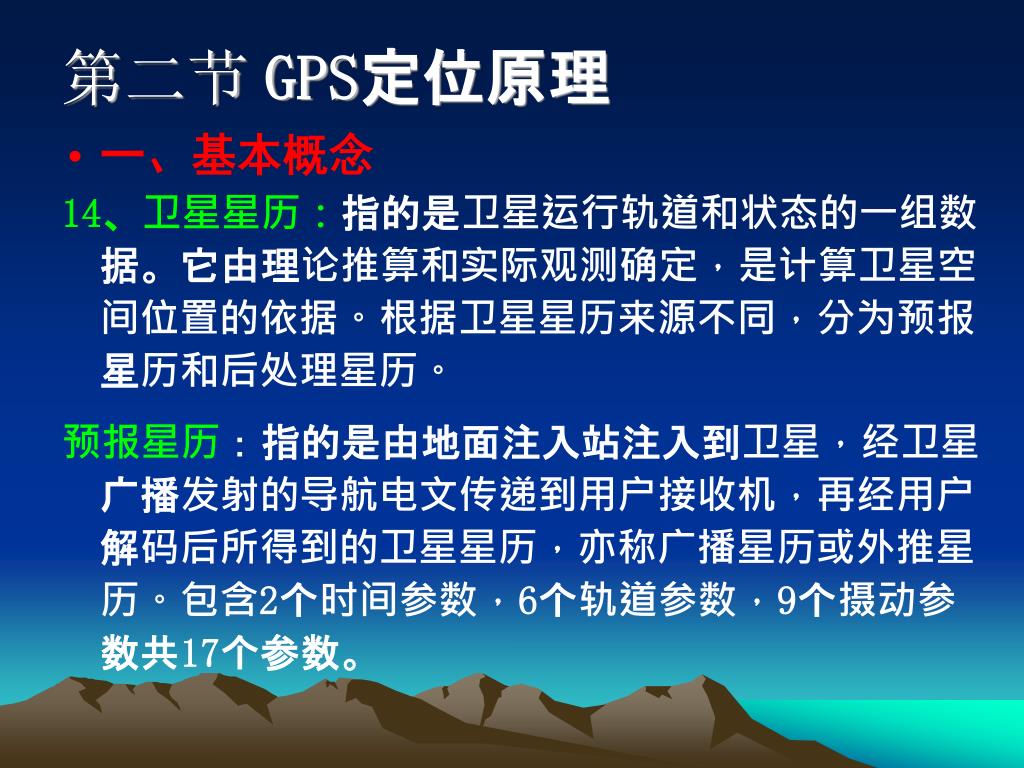 第二节 GPS定位原理

• 一、基本概念

14、卫星星历：指的是卫星运行轨道和状态的一组数据。它由理论推算和实际观测确定，是计算卫星空间位置的依据。根据卫星星历来源不同，分为预报星历和后处理星历。

预报星历：指的是由地面注入站注入到卫星，经卫星广播发射的导航电文传递到用户接收机，再经用户解码后所得到的卫星星历，亦称广播星历或外推星历。包含2个时间参数，6个轨道参数，9个摄动参数共17个参数。